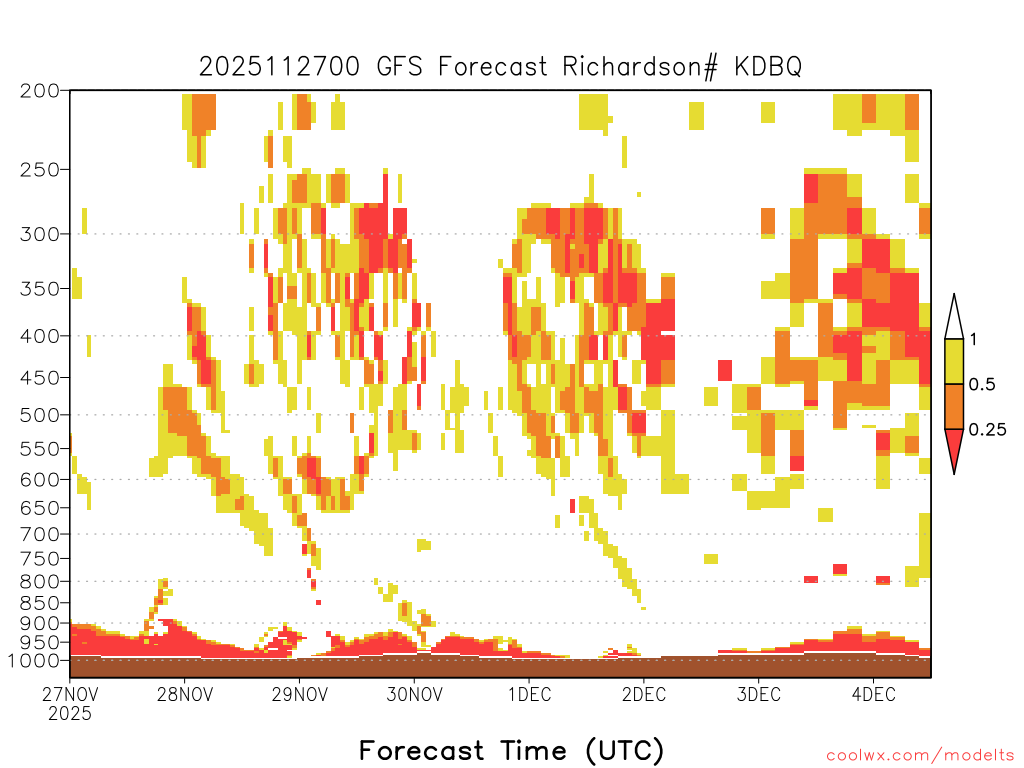 2025112700 GFS Forecast Richardson# KDBQ

200
250
300
350
400
450
500
550
600
650
700
750
800
850
900
950
1000

1
0.5
0.25

27NOV
2025
28NOV
29NOV
30NOV
1DEC
2DEC
3DEC
4DEC

Forecast Time (UTC)

coolwx.com/modelts